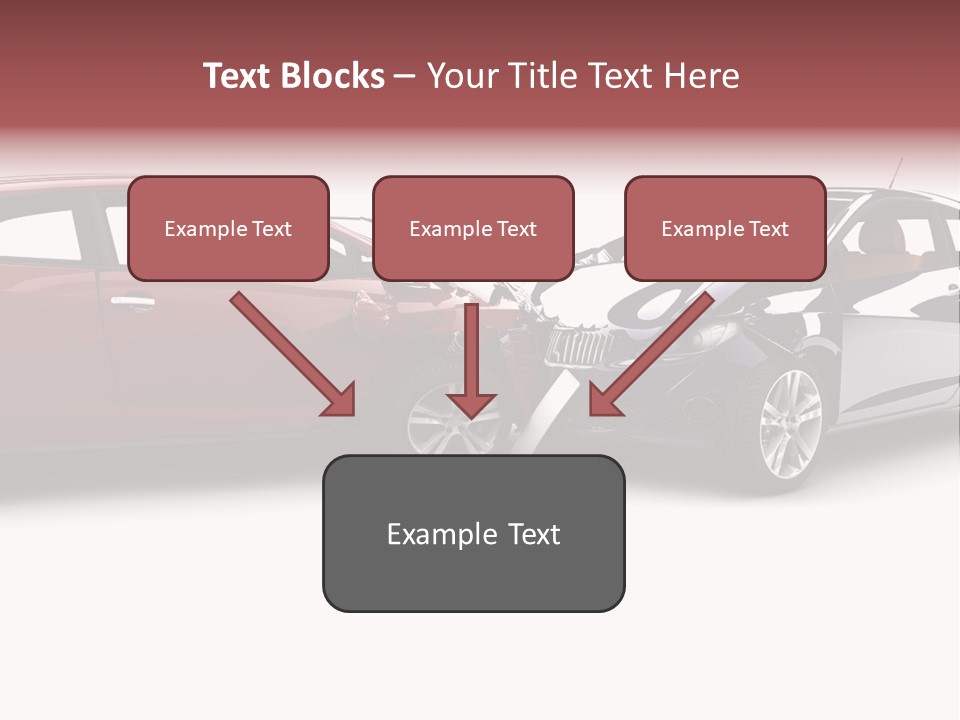 Text Blocks – Your Title Text Here

Example Text

Example Text

Example Text

Example Text